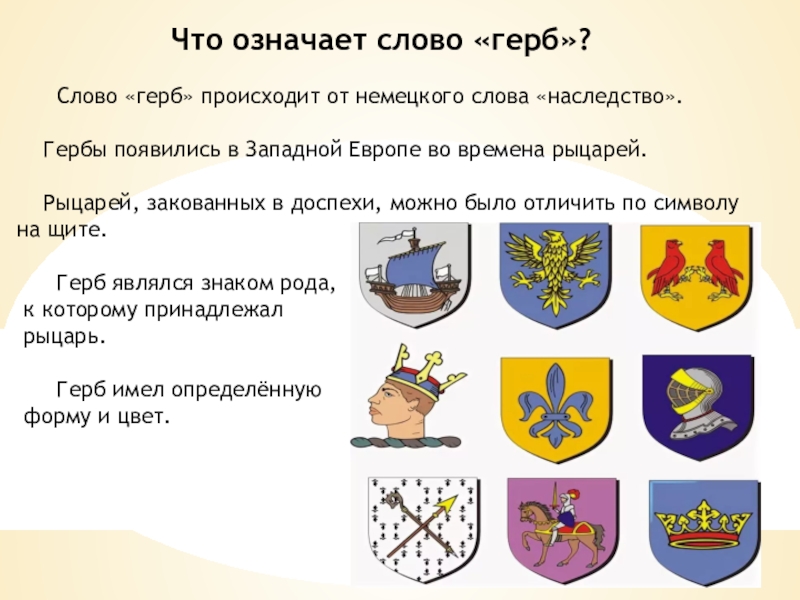 Что означает слово «герб»?

Слово «герб» происходит от немецкого слова «наследство».

Гербы появились в Западной Европе во времена рыцарей.

Рыцарей, закованных в доспехи, можно было отличить по символу на щите.

Герб являлся знаком рода, к которому принадлежал рыцарь.

Герб имел определённую форму и цвет.